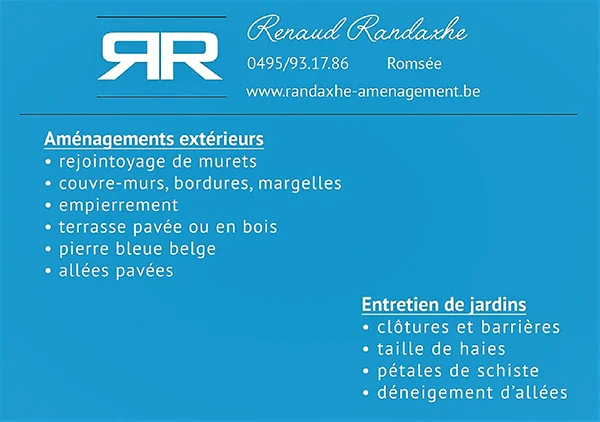 RR

Renaud Randaxhe
0495/93.17.86 Romsée
www.randaxhe-amenagement.be

Aménagements extérieurs
• rejointoyage de murets
• couvre-murs, bordures, margelles
• empierrement
• terrasse pavée ou en bois
• pierre bleue belge
• allées pavées

Entretien de jardins
• clôtures et barrières
• taille de haies
• pétales de schiste
• déneigement d'allées